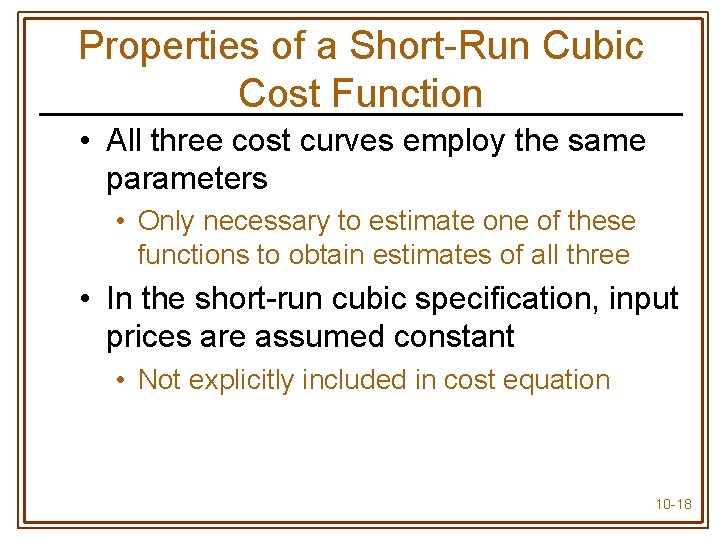 Properties of a Short-Run Cubic Cost Function

• All three cost curves employ the same parameters
  • Only necessary to estimate one of these functions to obtain estimates of all three
• In the short-run cubic specification, input prices are assumed constant
  • Not explicitly included in cost equation

10-18